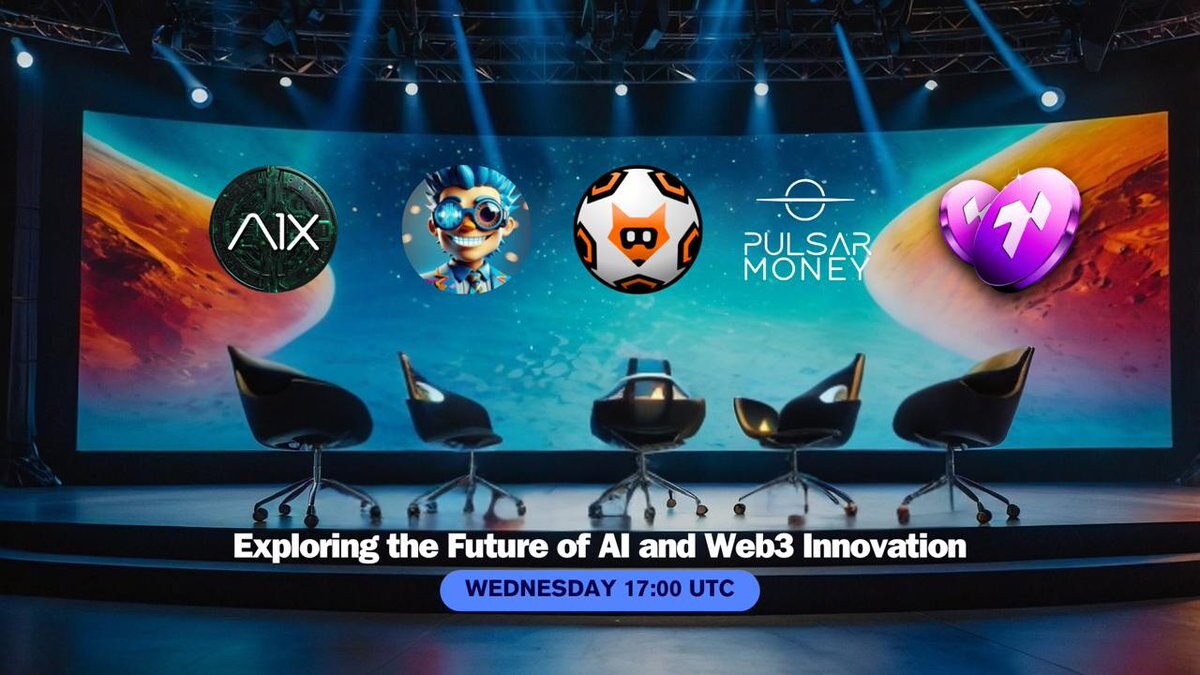 AIX

PULSAR
MONEY

Exploring the Future of AI and Web3 Innovation

WEDNESDAY 17:00 UTC